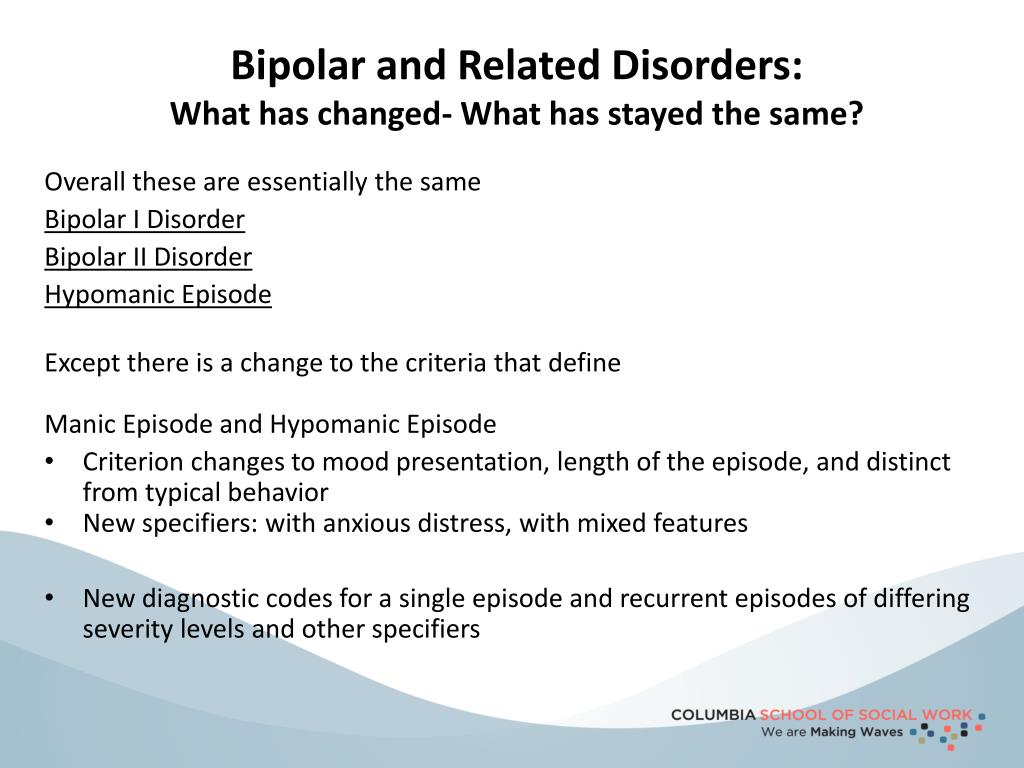 Bipolar and Related Disorders:
What has changed- What has stayed the same?

Overall these are essentially the same
Bipolar I Disorder
Bipolar II Disorder
Hypomanic Episode

Except there is a change to the criteria that define

Manic Episode and Hypomanic Episode
• Criterion changes to mood presentation, length of the episode, and distinct from typical behavior
• New specifiers: with anxious distress, with mixed features

• New diagnostic codes for a single episode and recurrent episodes of differing severity levels and other specifiers

COLUMBIA SCHOOL OF SOCIAL WORK
We are Making Waves